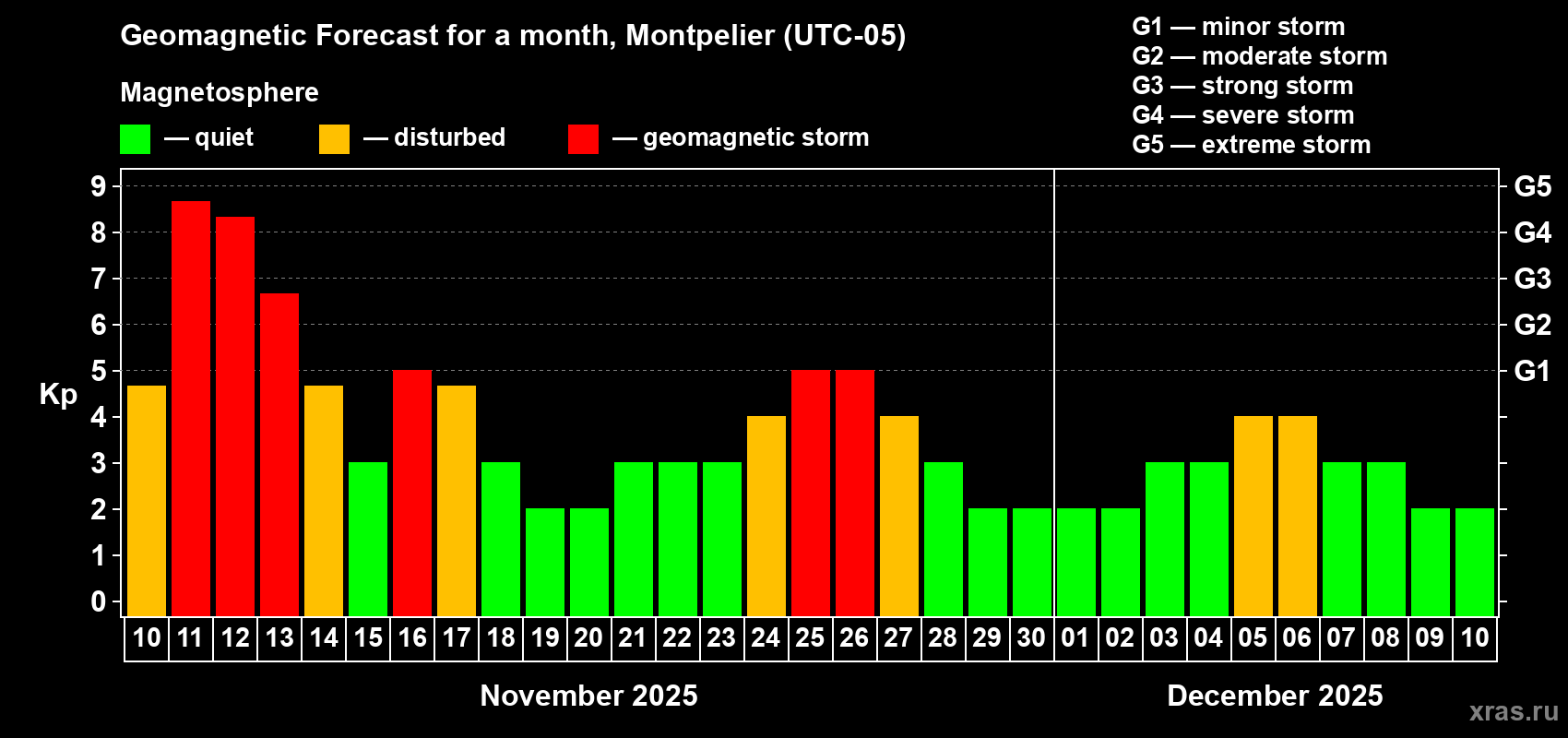 Geomagnetic Forecast for a month, Montpelier (UTC-05)

Magnetosphere

— quiet — disturbed — geomagnetic storm

G1 — minor storm
G2 — moderate storm
G3 — strong storm
G4 — severe storm
G5 — extreme storm

Kp

9
8
7
6
5
4
3
2
1
0

G5
G4
G3
G2
G1

10 11 12 13 14 15 16 17 18 19 20 21 22 23 24 25 26 27 28 29 30 01 02 03 04 05 06 07 08 09 10

November 2025

December 2025

xras.ru